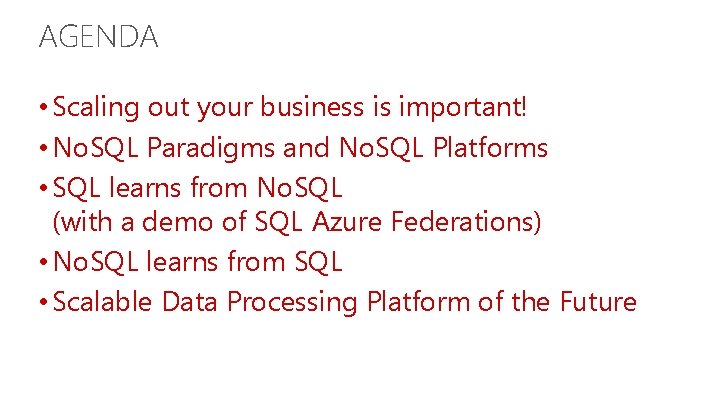 AGENDA

• Scaling out your business is important!
• NoSQL Paradigms and NoSQL Platforms
• SQL learns from NoSQL (with a demo of SQL Azure Federations)
• NoSQL learns from SQL
• Scalable Data Processing Platform of the Future